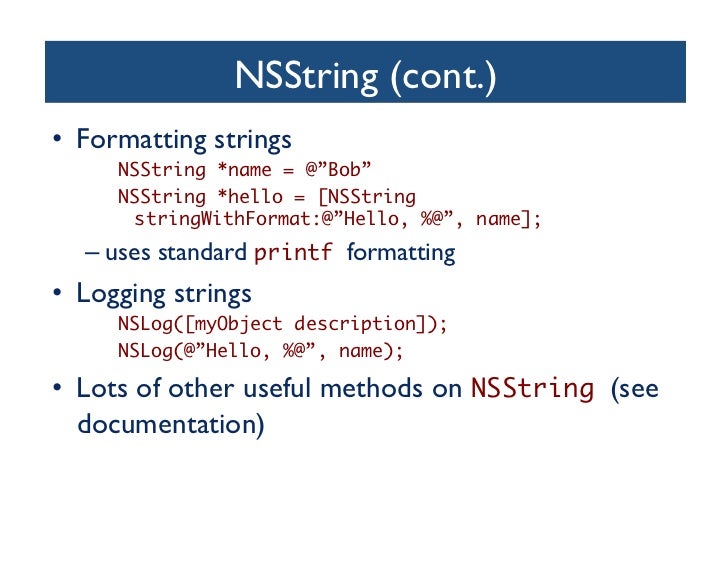 NSString (cont.)

• Formatting strings

NSString *name = @”Bob”

NSString *hello = [NSString stringWithFormat:@”Hello, %@”, name];

– uses standard printf formatting

• Logging strings

NSLog([myObject description]);

NSLog(@”Hello, %@”, name);

• Lots of other useful methods on NSString (see documentation)